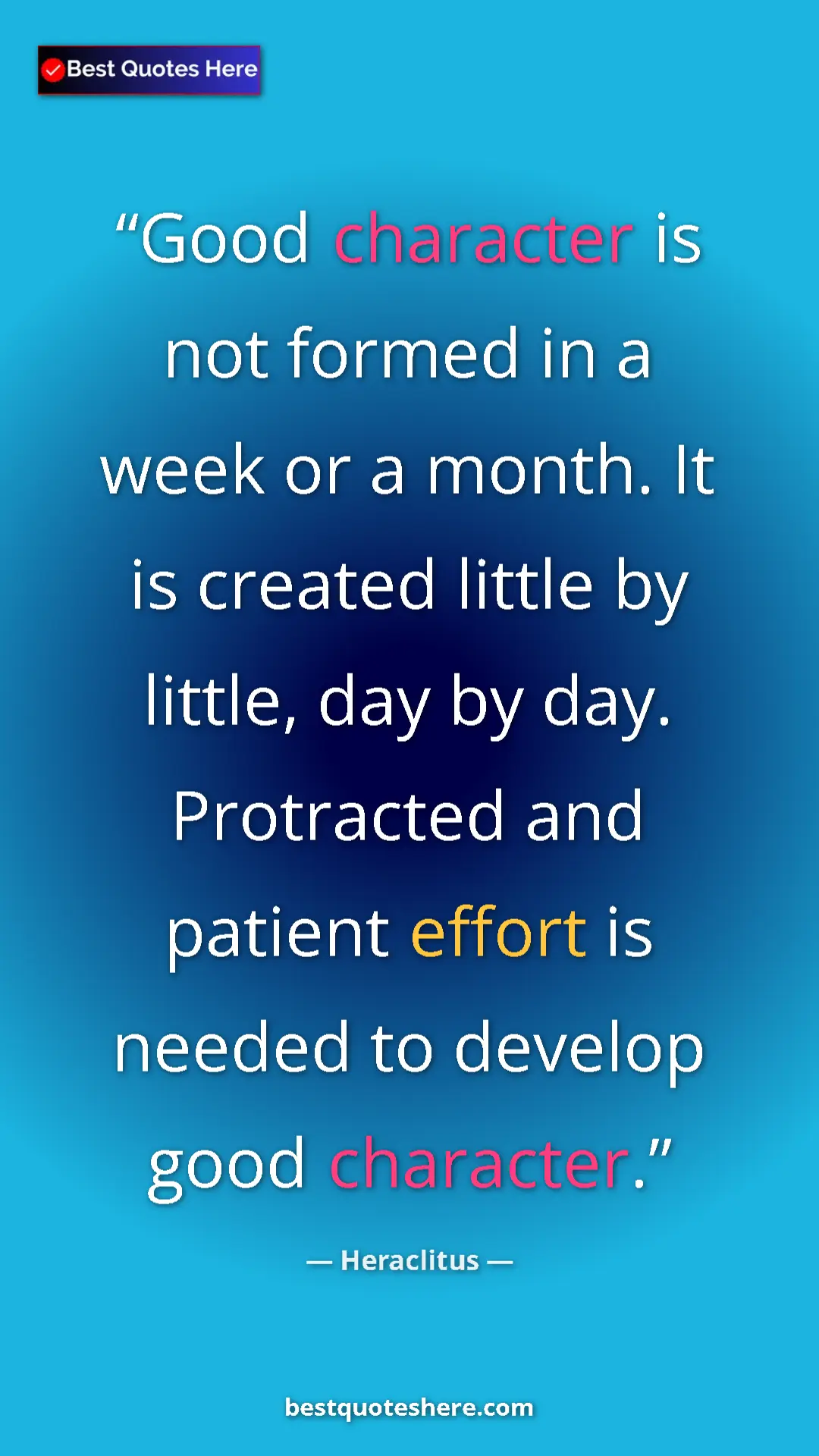 Best Quotes Here

“Good character is not formed in a week or a month. It is created little by little, day by day. Protracted and patient effort is needed to develop good character.”

— Heraclitus —

bestquoteshere.com